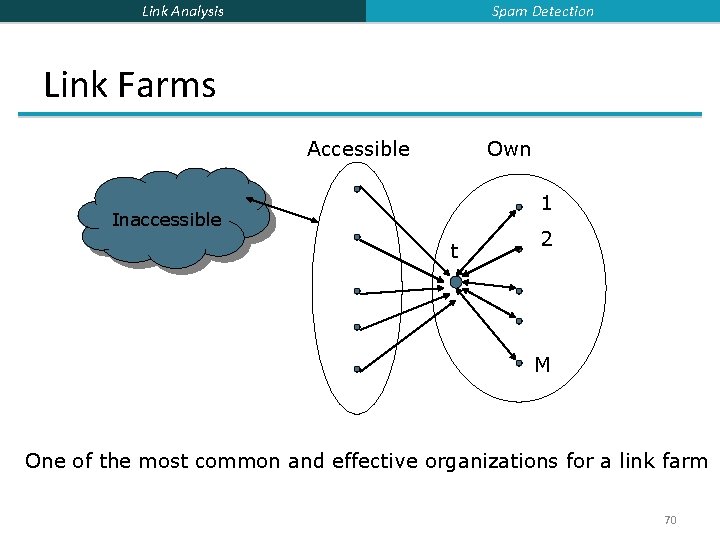 Link Analysis
Spam Detection

Link Farms

Accessible
Own
Inaccessible
t
1
2
M

One of the most common and effective organizations for a link farm

70